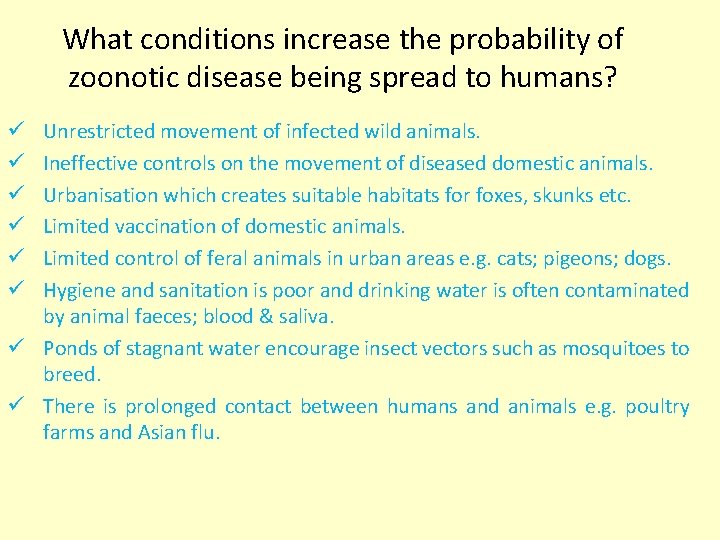 What conditions increase the probability of zoonotic disease being spread to humans?

✓ Unrestricted movement of infected wild animals.
✓ Ineffective controls on the movement of diseased domestic animals.
✓ Urbanisation which creates suitable habitats for foxes, skunks etc.
✓ Limited vaccination of domestic animals.
✓ Limited control of feral animals in urban areas e.g. cats; pigeons; dogs.
✓ Hygiene and sanitation is poor and drinking water is often contaminated by animal faeces; blood & saliva.
✓ Ponds of stagnant water encourage insect vectors such as mosquitoes to breed.
✓ There is prolonged contact between humans and animals e.g. poultry farms and Asian flu.